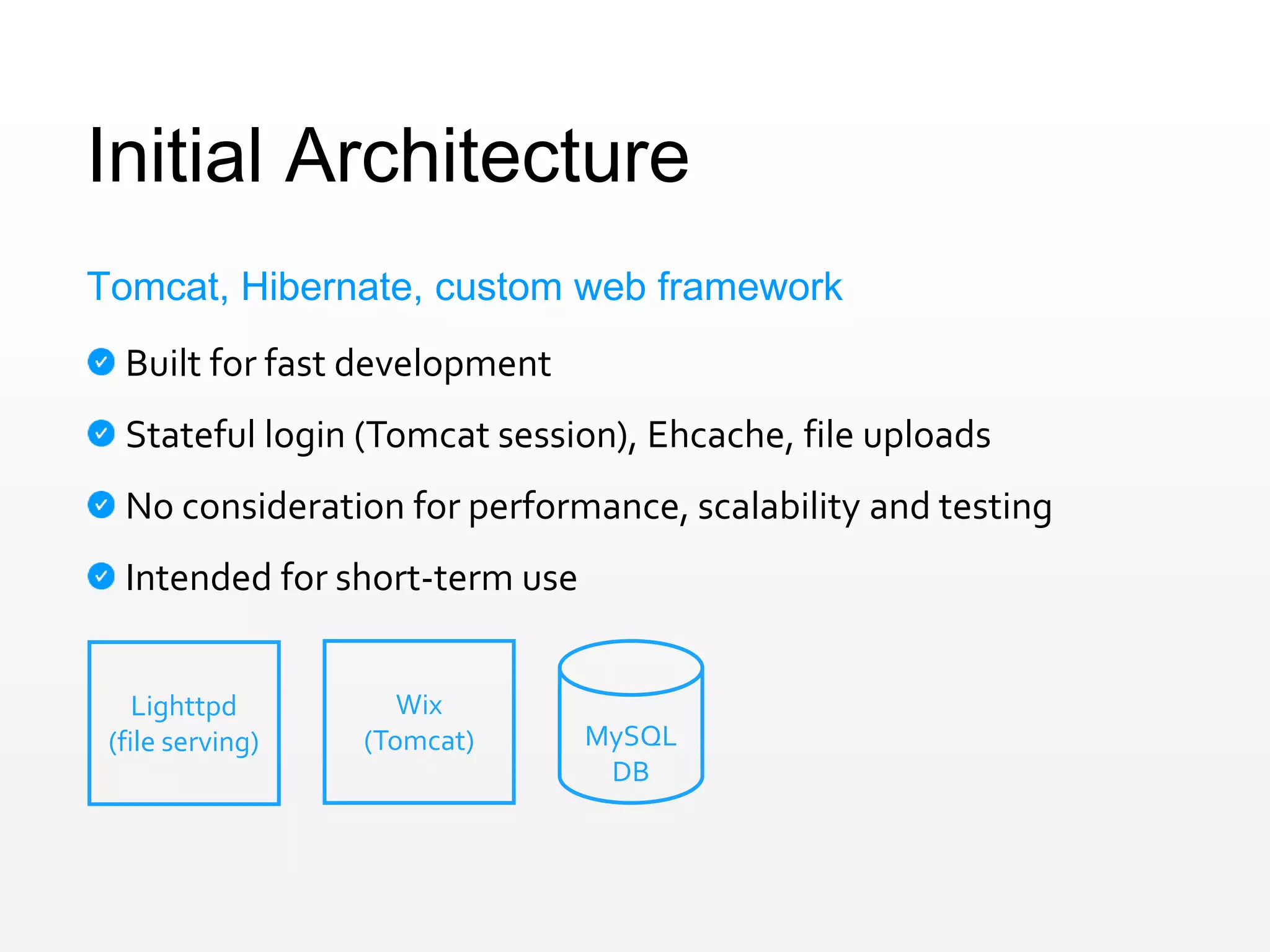 Initial Architecture

Tomcat, Hibernate, custom web framework

Built for fast development

Stateful login (Tomcat session), Ehcache, file uploads

No consideration for performance, scalability and testing

Intended for short-term use

Lighttpd (file serving)

Wix (Tomcat)

MySQL DB